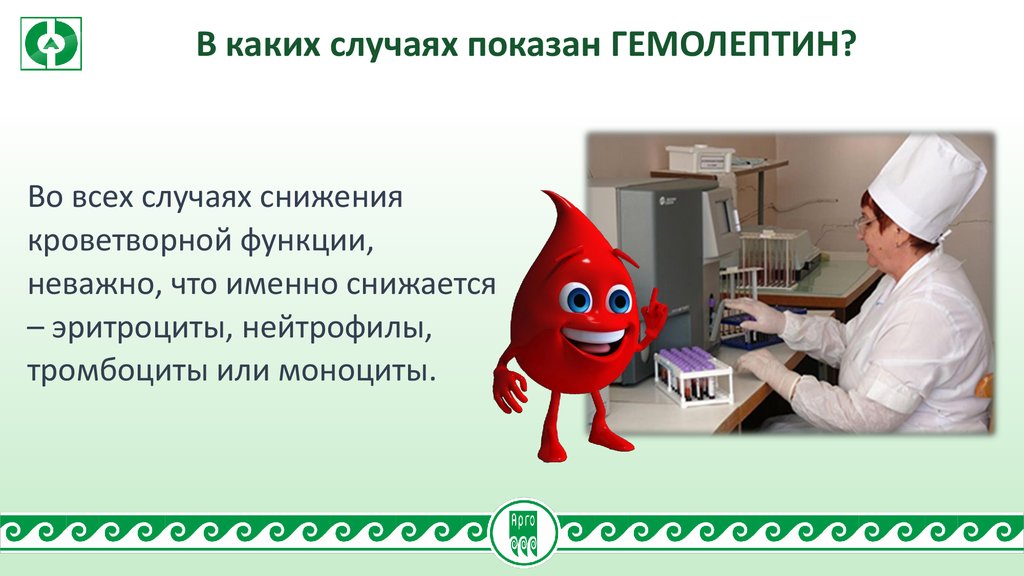 В каких случаях показан ГЕМОЛЕПТИН?

Во всех случаях снижения кроветворной функции, неважно, что именно снижается – эритроциты, нейтрофилы, тромбоциты или моноциты.

Арго